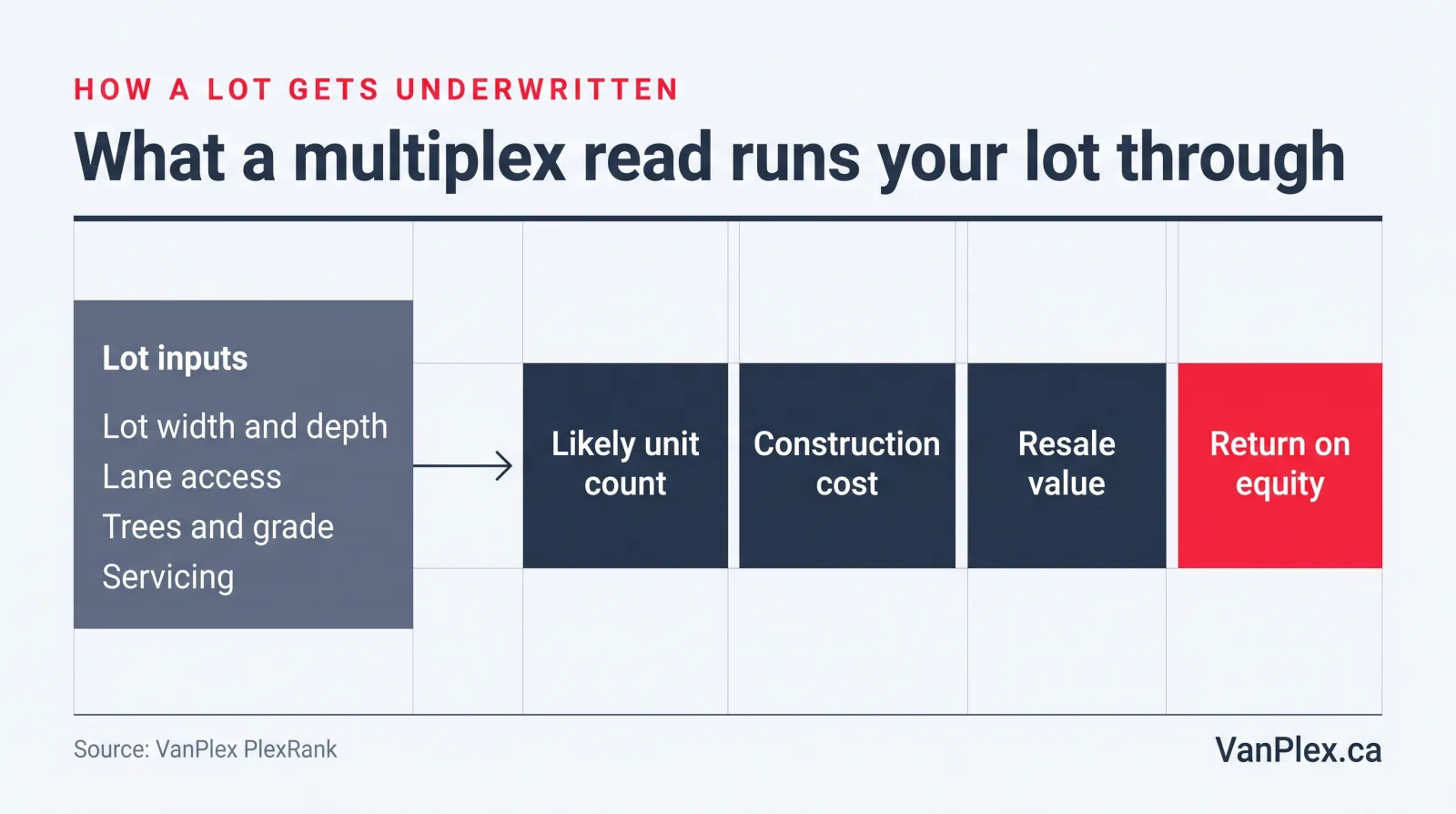 HOW A LOT GETS UNDERWRITTEN

What a multiplex read runs your lot through

Lot inputs

Lot width and depth
Lane access
Trees and grade
Servicing

Likely unit count

Construction cost

Resale value

Return on equity

Source: VanPlex PlexRank

VanPlex.ca